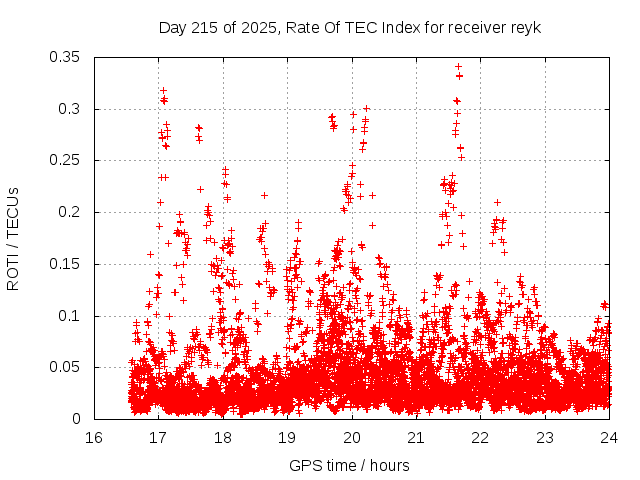 Day 215 of 2025, Rate Of TEC Index for receiver reyk

ROTI / TECUs

0.35
0.3
0.25
0.2
0.15
0.1
0.05
0

16 17 18 19 20 21 22 23 24

GPS time / hours